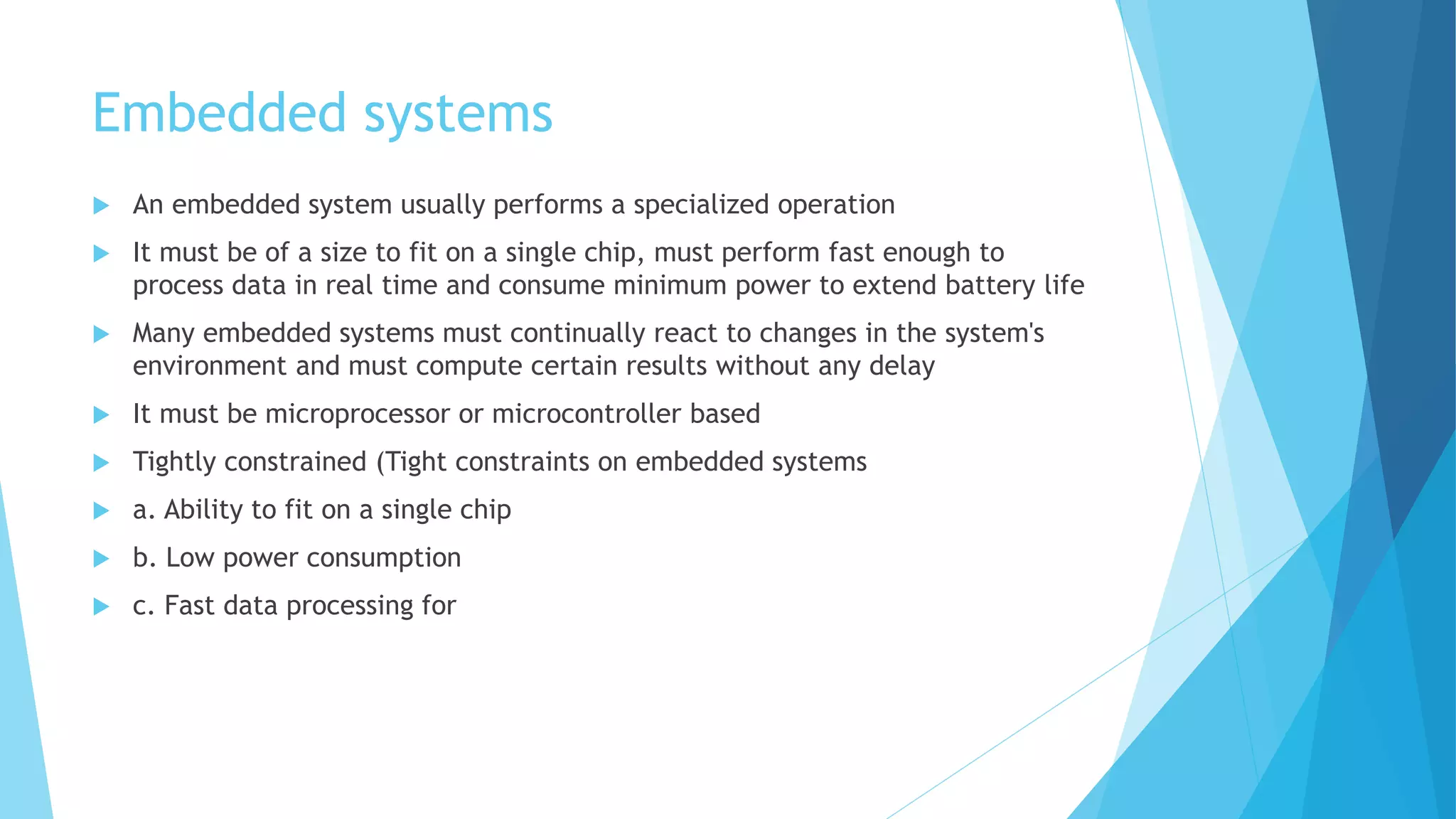 Embedded systems

An embedded system usually performs a specialized operation

It must be of a size to fit on a single chip, must perform fast enough to process data in real time and consume minimum power to extend battery life

Many embedded systems must continually react to changes in the system's environment and must compute certain results without any delay

It must be microprocessor or microcontroller based

Tightly constrained (Tight constraints on embedded systems

a. Ability to fit on a single chip

b. Low power consumption

c. Fast data processing for